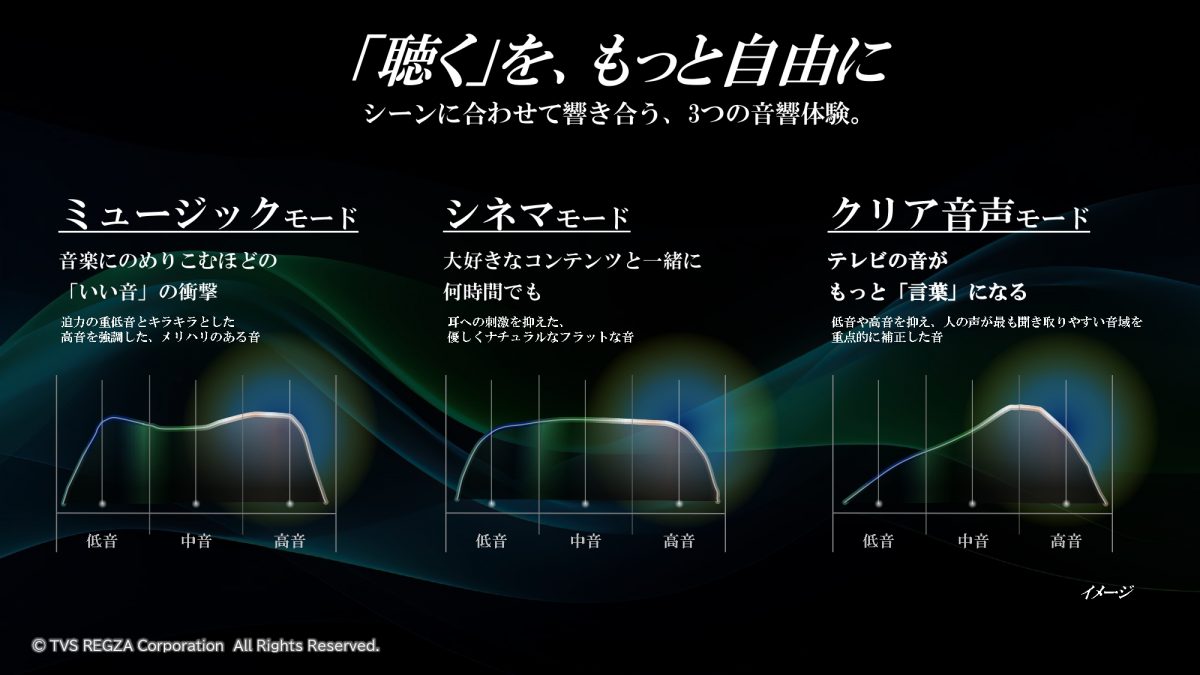 「聴く」を、もっと自由に

シーンに合わせて響き合う、3つの音響体験。

ミュージックモード

音楽にのめりこむほどの「いい音」の衝撃

迫力の重低音とキラキラとした高音を強調した、メリハリのある音

低音 中音 高音

シネマモード

大好きなコンテンツと一緒に何時間でも

耳への刺激を抑えた、優しくナチュラルなフラットな音

低音 中音 高音

クリア音声モード

テレビの音がもっと「言葉」になる

低音や高音を抑え、人の声が最も聞き取りやすい音域を重点的に補正した音

低音 中音 高音

イメージ

© TVS REGZA Corporation All Rights Reserved.